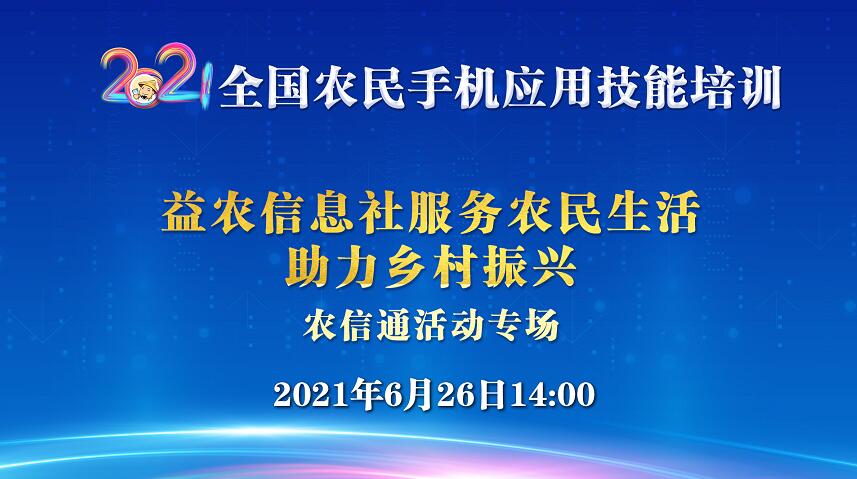 2021 全国农民手机应用技能培训

益农信息社服务农民生活
助力乡村振兴

农信通活动专场

2021年6月26日14:00